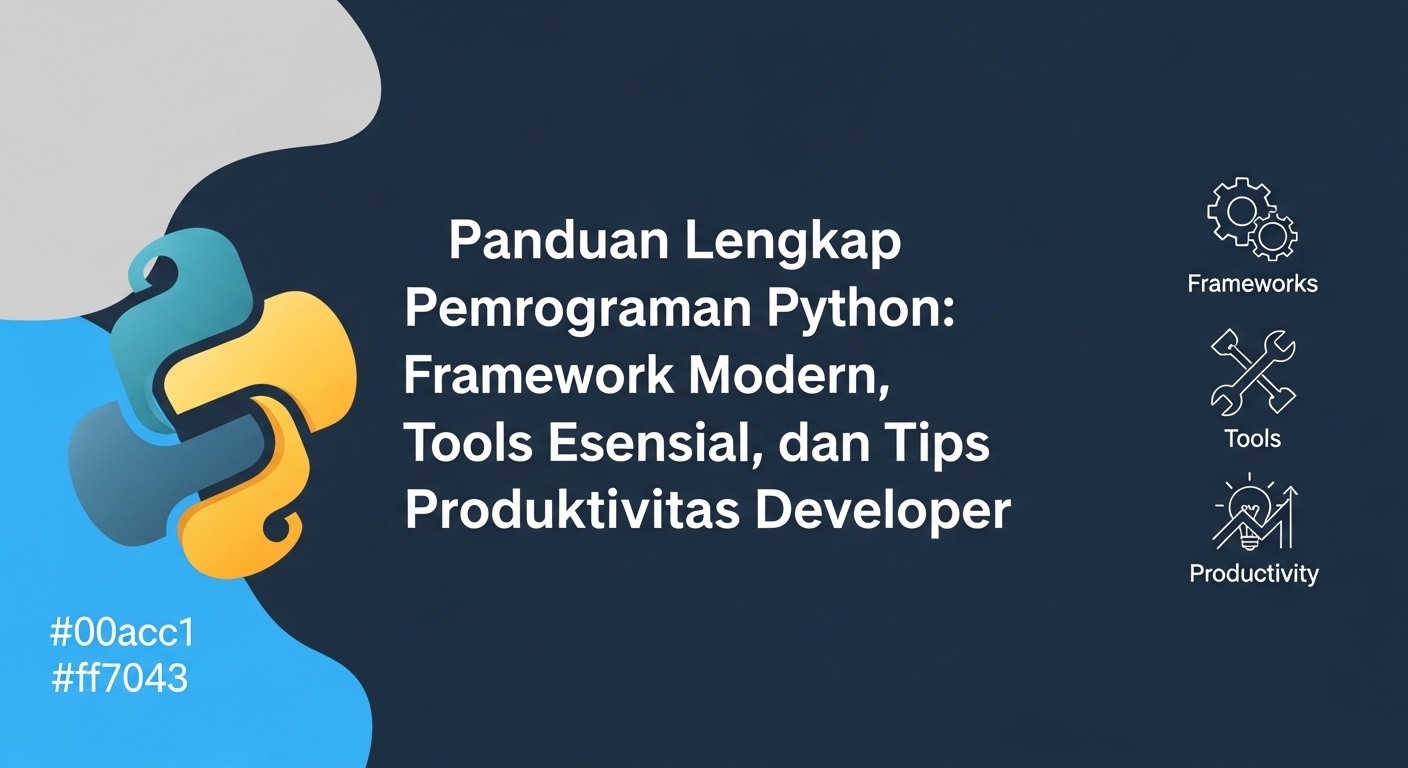 Panduan Lengkap Pemrograman Python: Framework Modern, Tools Esensial, dan Tips Produktivitas Developer

Frameworks

Tools

Productivity

#00acc1
#ff7043